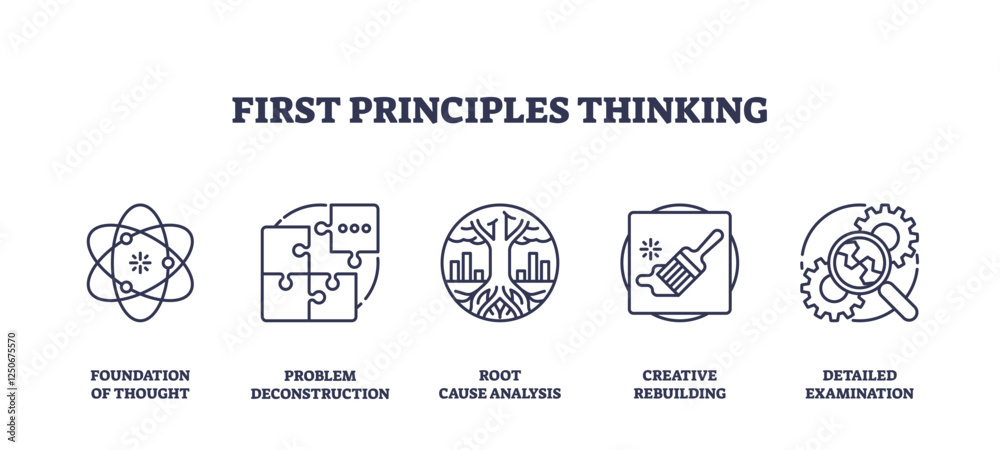 FIRST PRINCIPLES THINKING

FOUNDATION OF THOUGHT

PROBLEM DECONSTRUCTION

ROOT CAUSE ANALYSIS

CREATIVE REBUILDING

DETAILED EXAMINATION

1250675570